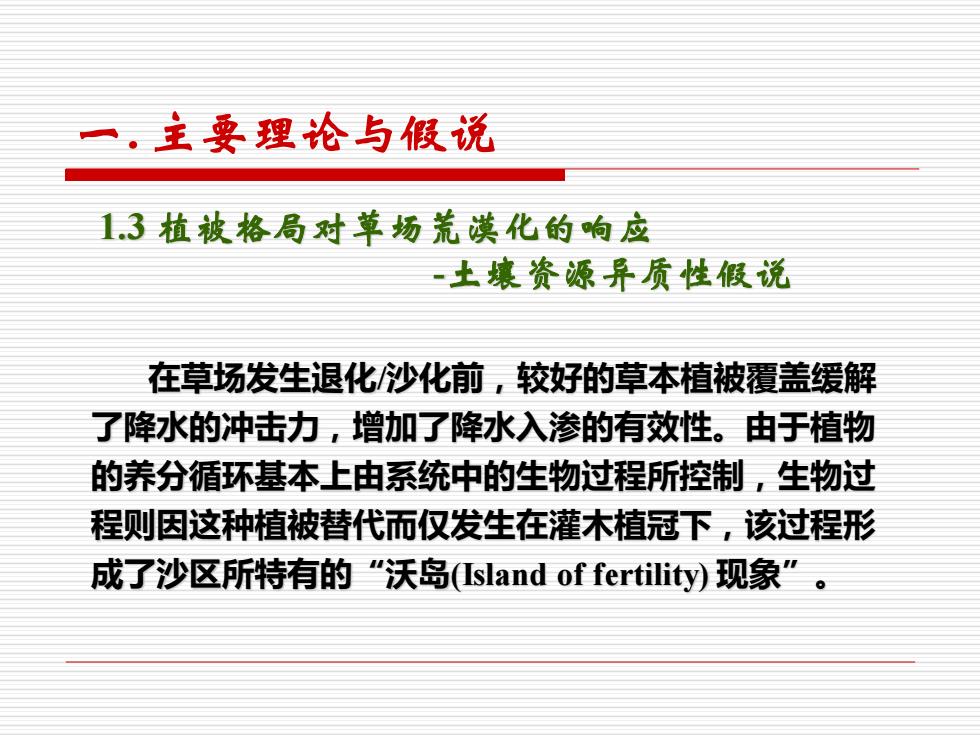 一. 主要理论与假说

1.3 植被格局对草场荒漠化的响应

-土壤资源异质性假说

在草场发生退化/沙化前，较好的草本植被覆盖缓解了降水的冲击力，增加了降水入渗的有效性。由于植物的养分循环基本上由系统中的生物过程所控制，生物过程则因这种植被替代而仅发生在灌木植冠下，该过程形成了沙区所特有的“沃岛(Island of fertility) 现象”。